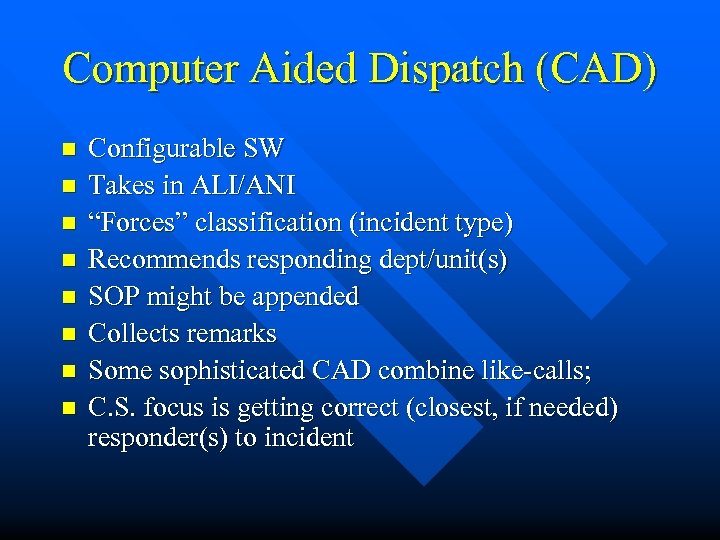 Computer Aided Dispatch (CAD)

- Configurable SW
- Takes in ALI/ANI
- “Forces” classification (incident type)
- Recommends responding dept/unit(s)
- SOP might be appended
- Collects remarks
- Some sophisticated CAD combine like-calls;
- C.S. focus is getting correct (closest, if needed) responder(s) to incident